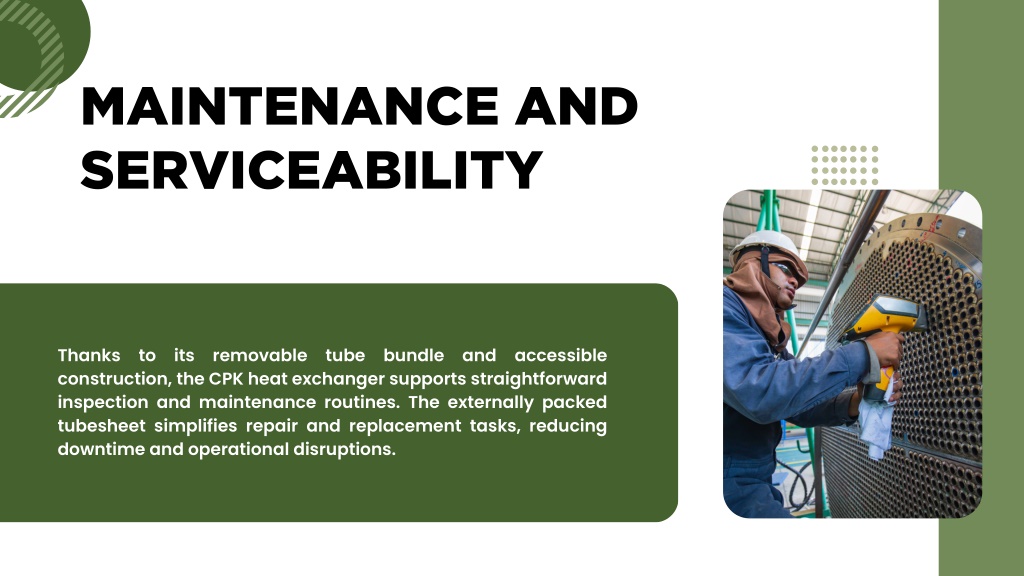 MAINTENANCE AND SERVICEABILITY

Thanks to its removable tube bundle and accessible construction, the CPK heat exchanger supports straightforward inspection and maintenance routines. The externally packed tubesheet simplifies repair and replacement tasks, reducing downtime and operational disruptions.